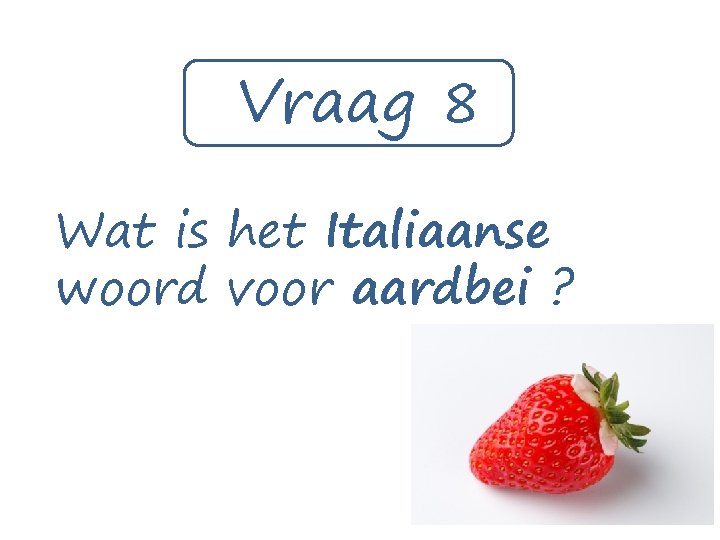 Vraag 8

Wat is het Italiaanse woord voor aardbei ?